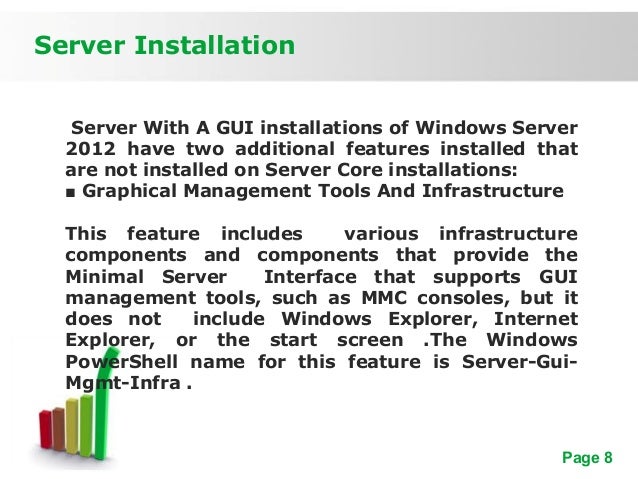 Server Installation

Server With A GUI installations of Windows Server 2012 have two additional features installed that are not installed on Server Core installations:
■ Graphical Management Tools And Infrastructure

This feature includes various infrastructure components and components that provide the Minimal Server Interface that supports GUI management tools, such as MMC consoles, but it does not include Windows Explorer, Internet Explorer, or the start screen .The Windows PowerShell name for this feature is Server-Gui-Mgmt-Infra .

Page 8